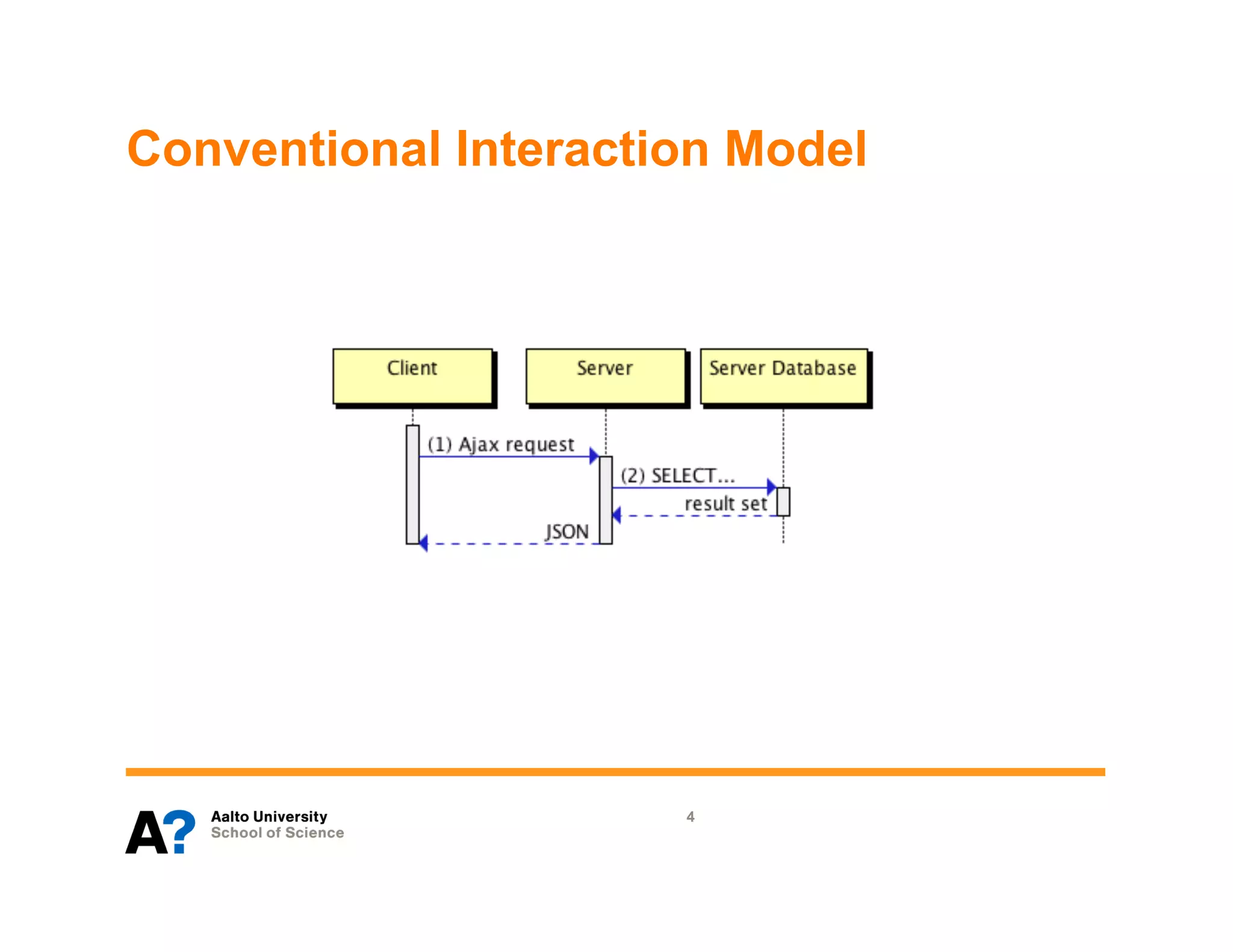 Conventional Interaction Model

Client

Server

Server Database

(1) Ajax request

(2) SELECT...

result set

JSON

A?

Aalto University
School of Science

4